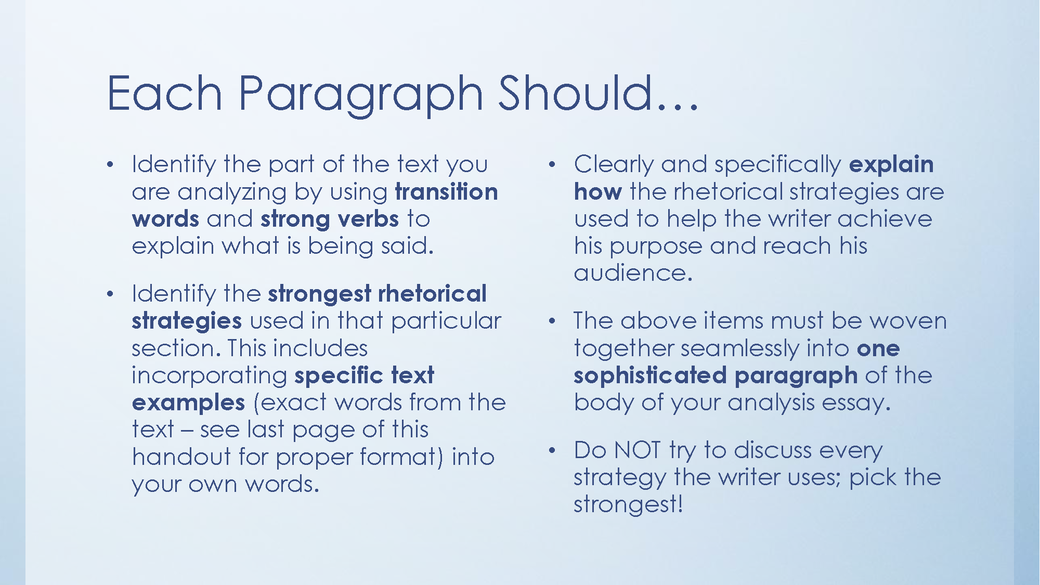 Each Paragraph Should…

• Identify the part of the text you are analyzing by using transition words and strong verbs to explain what is being said.

• Identify the strongest rhetorical strategies used in that particular section. This includes incorporating specific text examples (exact words from the text – see last page of this handout for proper format) into your own words.

• Clearly and specifically explain how the rhetorical strategies are used to help the writer achieve his purpose and reach his audience.

• The above items must be woven together seamlessly into one sophisticated paragraph of the body of your analysis essay.

• Do NOT try to discuss every strategy the writer uses; pick the strongest!